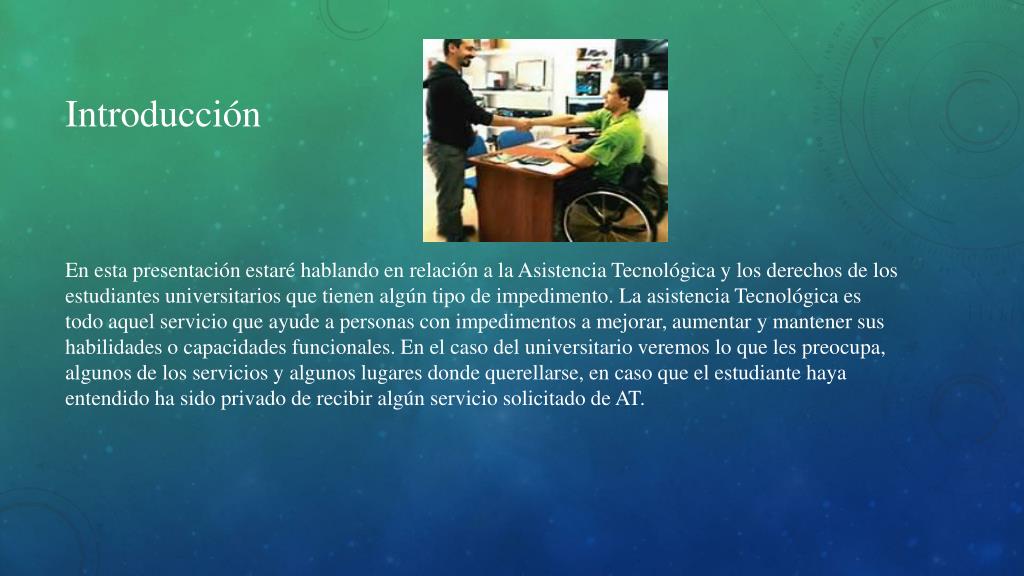 Introducción

En esta presentación estaré hablando en relación a la Asistencia Tecnológica y los derechos de los estudiantes universitarios que tienen algún tipo de impedimento. La asistencia Tecnológica es todo aquel servicio que ayude a personas con impedimentos a mejorar, aumentar y mantener sus habilidades o capacidades funcionales. En el caso del universitario veremos lo que les preocupa, algunos de los servicios y algunos lugares donde querellarse, en caso que el estudiante haya entendido ha sido privado de recibir algún servicio solicitado de AT.